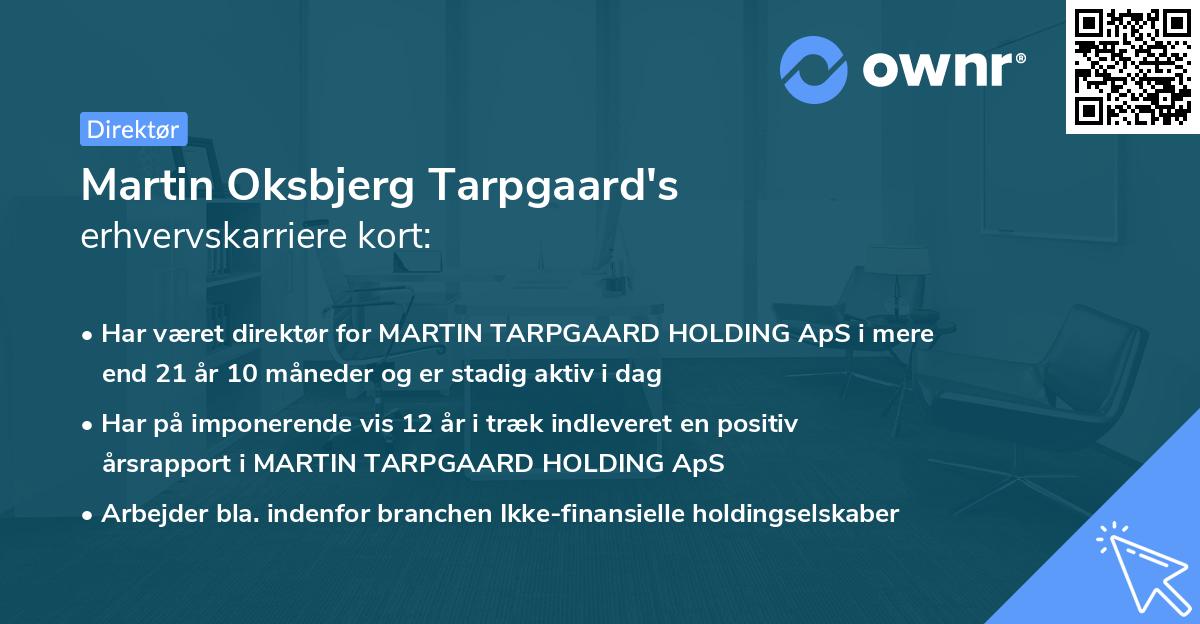 ownr®

Direktør

Martin Oksbjerg Tarpgaard's erhvervskarriere kort:

• Har været direktør for MARTIN TARPGAARD HOLDING ApS i mere end 21 år 10 måneder og er stadig aktiv i dag

• Har på imponerende vis 12 år i træk indleveret en positiv årsrapport i MARTIN TARPGAARD HOLDING ApS

• Arbejder bla. indenfor branchen Ikke-finansielle holdingselskaber